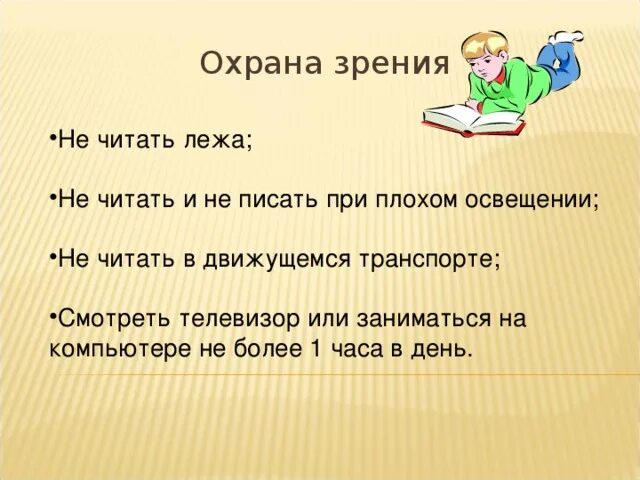 Охрана зрения

•Не читать лежа;

•Не читать и не писать при плохом освещении;

•Не читать в движущемся транспорте;

•Смотреть телевизор или заниматься на компьютере не более 1 часа в день.